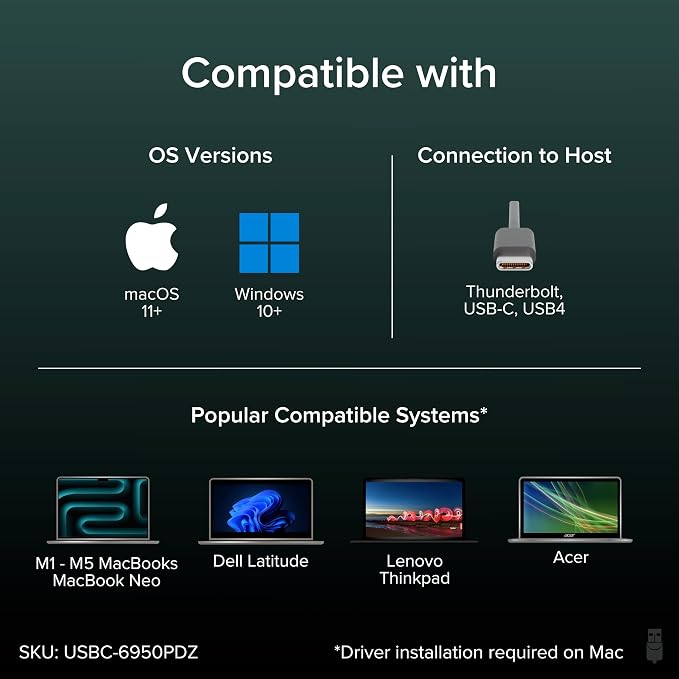 Compatible with

OS Versions

macOS
11+

Windows
10+

Connection to Host

Thunderbolt,
USB-C, USB4

Popular Compatible Systems*

M1 - M5 MacBooks
MacBook Neo

Dell Latitude

Lenovo
Thinkpad

Acer

SKU: USBC-6950PDZ

*Driver installation required on Mac